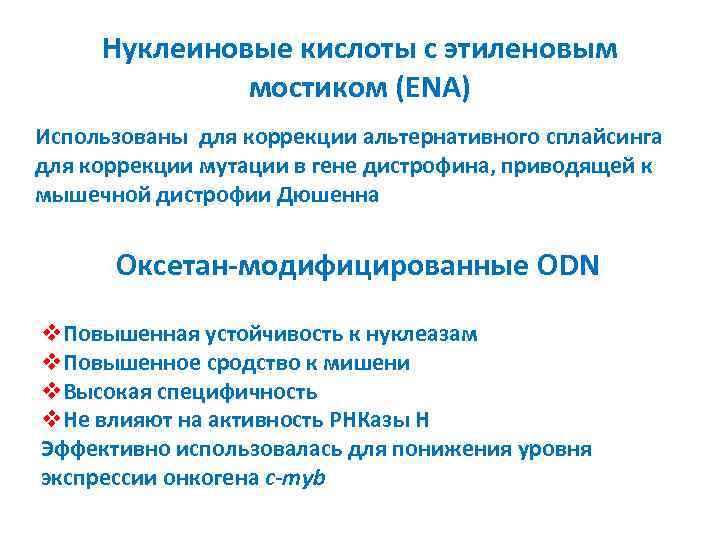 Нуклеиновые кислоты с этиленовым мостиком (ENA)

Использованы для коррекции альтернативного сплайсинга для коррекции мутации в гене дистрофина, приводящей к мышечной дистрофии Дюшенна

Оксетан-модифицированные ODN

❖Повышенная устойчивость к нуклеазам
❖Повышенное сродство к мишени
❖Высокая специфичность
❖Не влияют на активность РНКазы Н
Эффективно использовалась для понижения уровня экспрессии онкогена c-myb